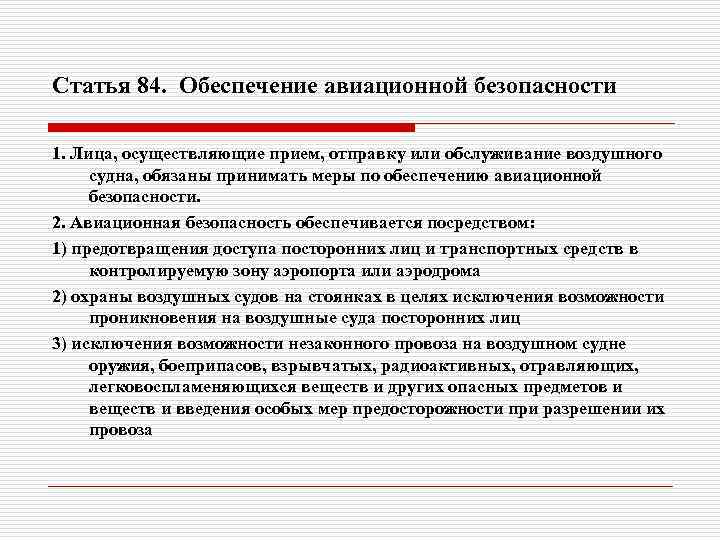 Статья 84. Обеспечение авиационной безопасности

1. Лица, осуществляющие прием, отправку или обслуживание воздушного судна, обязаны принимать меры по обеспечению авиационной безопасности.

2. Авиационная безопасность обеспечивается посредством:

1) предотвращения доступа посторонних лиц и транспортных средств в контролируемую зону аэропорта или аэродрома

2) охраны воздушных судов на стоянках в целях исключения возможности проникновения на воздушные суда посторонних лиц

3) исключения возможности незаконного провоза на воздушном судне оружия, боеприпасов, взрывчатых, радиоактивных, отравляющих, легковоспламеняющихся веществ и других опасных предметов и веществ и введения особых мер предосторожности при разрешении их провоза